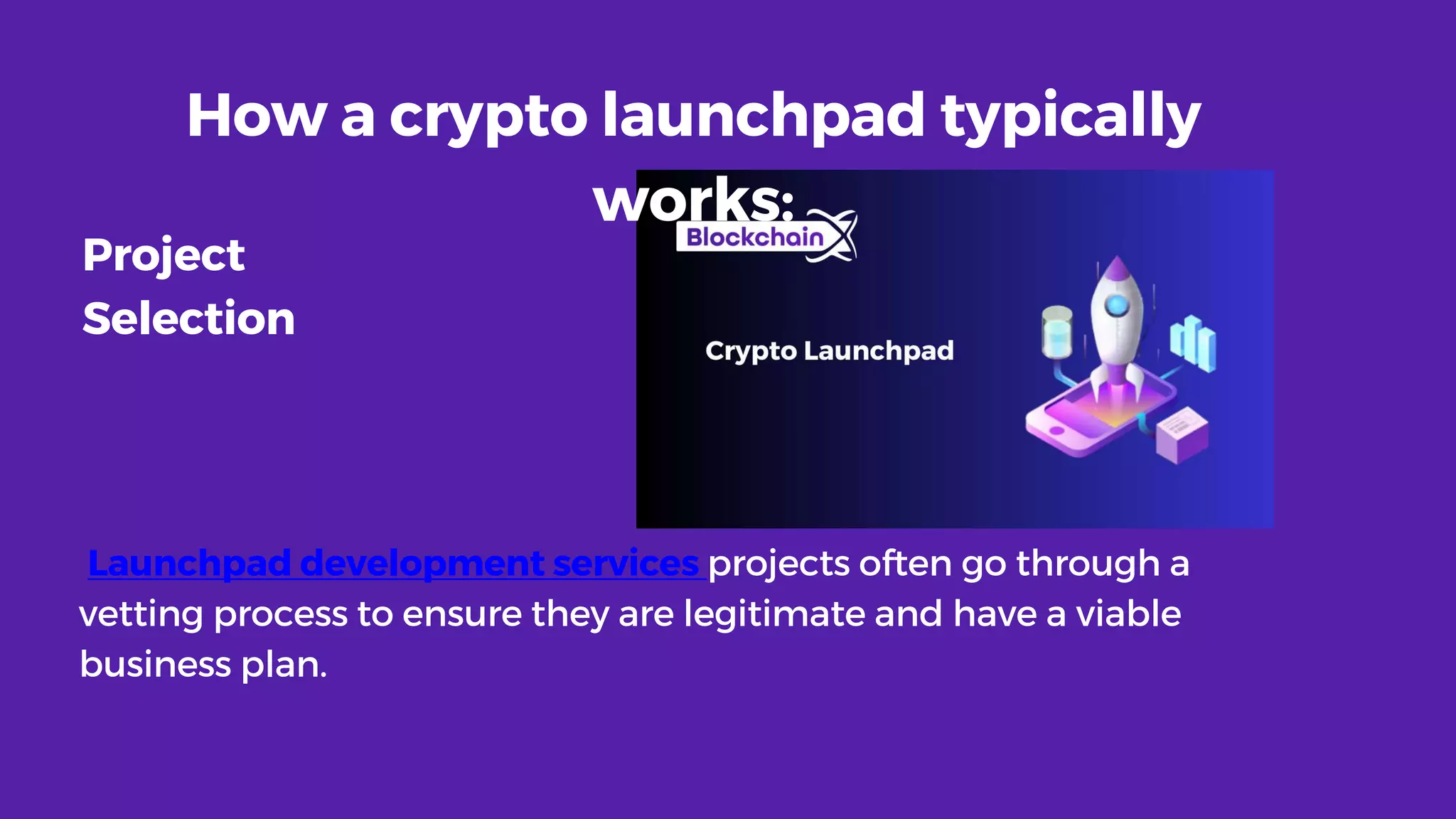 How a crypto launchpad typically works:

Project Selection

BlockchainX

Crypto Launchpad

Launchpad development services projects often go through a vetting process to ensure they are legitimate and have a viable business plan.